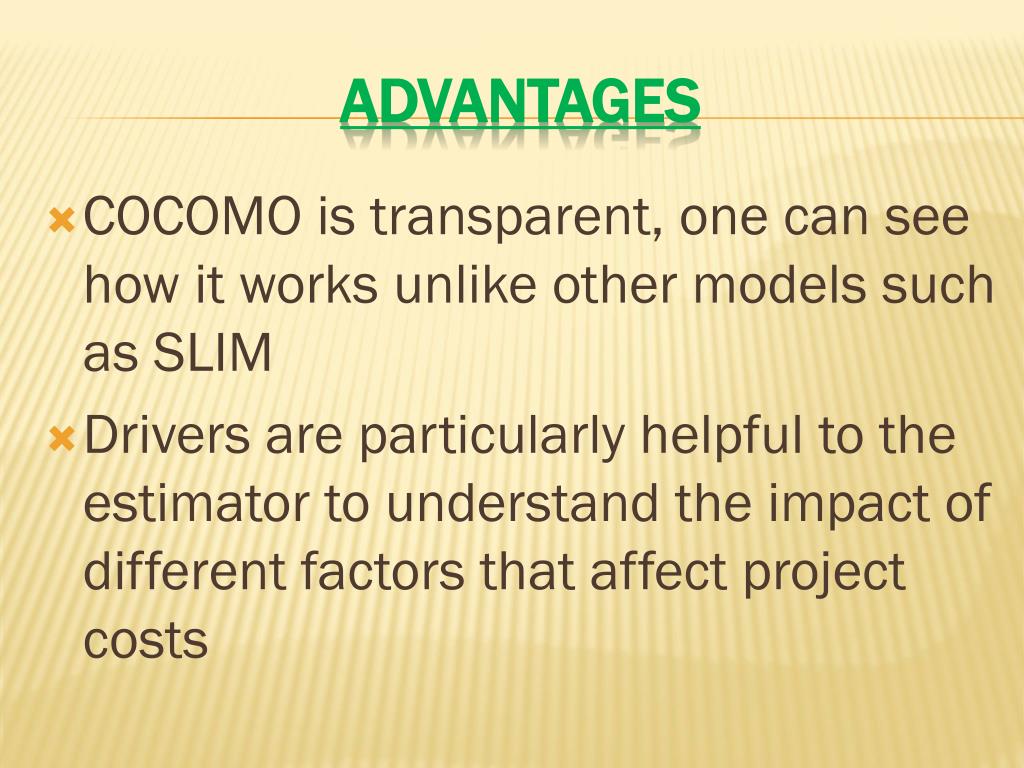 ADVANTAGES

COCOMO is transparent, one can see how it works unlike other models such as SLIM

Drivers are particularly helpful to the estimator to understand the impact of different factors that affect project costs